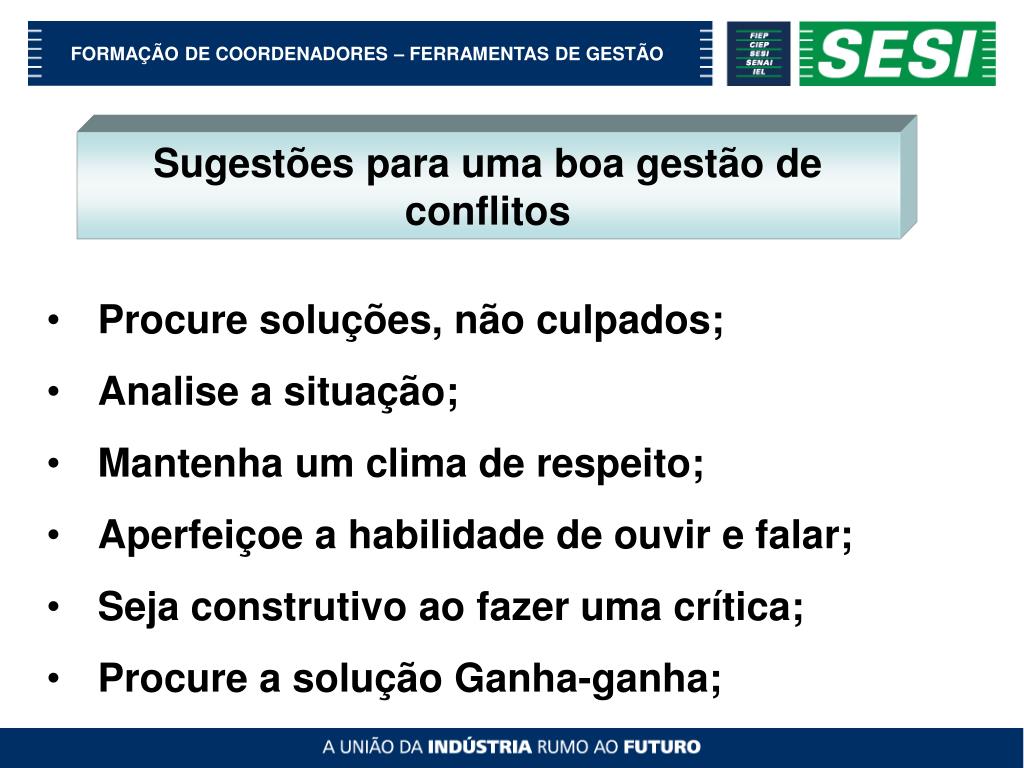 FORMAÇÃO DE COORDENADORES – FERRAMENTAS DE GESTÃO

FIEP
CIEP
SESI
SENAI
IEL

SESI

Sugestões para uma boa gestão de conflitos

• Procure soluções, não culpados;
• Analise a situação;
• Mantenha um clima de respeito;
• Aperfeiçoe a habilidade de ouvir e falar;
• Seja construtivo ao fazer uma crítica;
• Procure a solução Ganha-ganha;

A UNIÃO DA INDÚSTRIA RUMO AO FUTURO